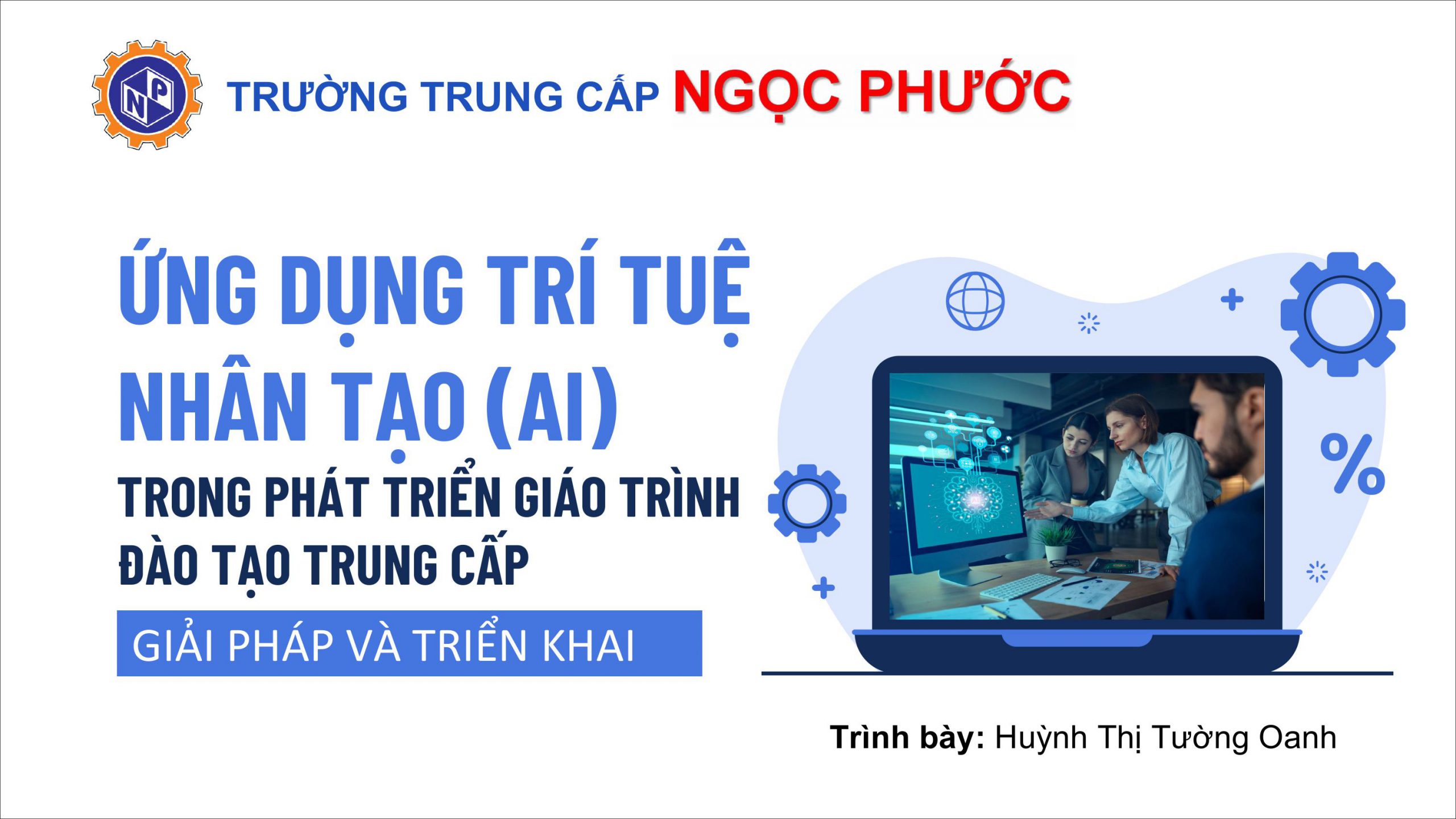 NP

TRƯỜNG TRUNG CẤP NGỌC PHƯỚC

ỨNG DỤNG TRÍ TUỆ NHÂN TẠO (AI)

TRONG PHÁT TRIỂN GIÁO TRÌNH ĐÀO TẠO TRUNG CẤP

GIẢI PHÁP VÀ TRIỂN KHAI

%

Trình bày: Huỳnh Thị Tường Oanh